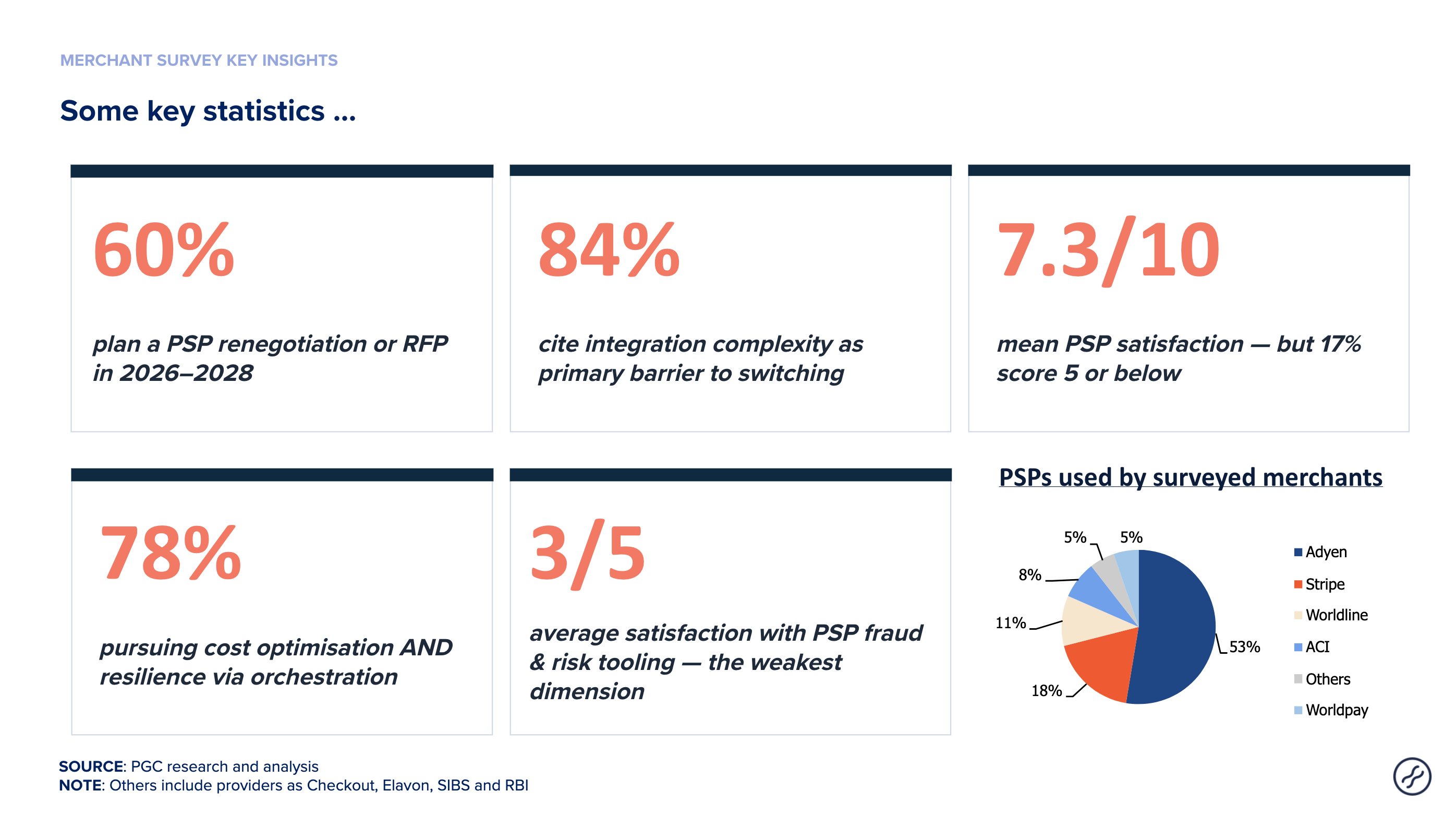 MERCHANT SURVEY KEY INSIGHTS

Some key statistics ...

60%

plan a PSP renegotiation or RFP in 2026–2028

84%

cite integration complexity as primary barrier to switching

7.3/10

mean PSP satisfaction — but 17% score 5 or below

78%

pursuing cost optimisation AND resilience via orchestration

3/5

average satisfaction with PSP fraud & risk tooling — the weakest dimension

PSPs used by surveyed merchants

5%
5%
8%
11%
18%
53%

Adyen
Stripe
Worldline
ACI
Others
Worldpay

SOURCE: PGC research and analysis
NOTE: Others include providers as Checkout, Elavon, SIBS and RBI